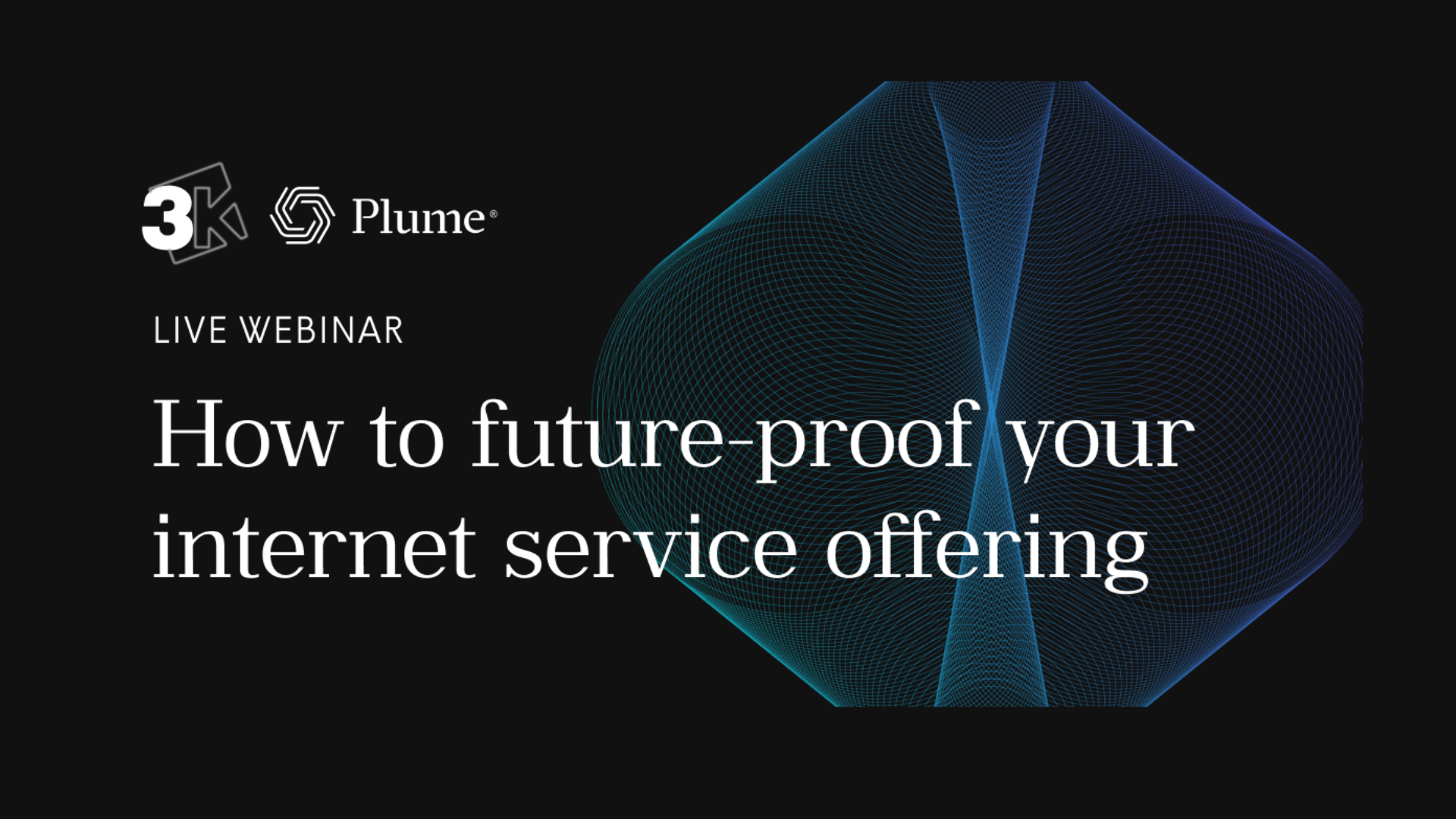 3K Plume®

LIVE WEBINAR

How to future-proof your internet service offering